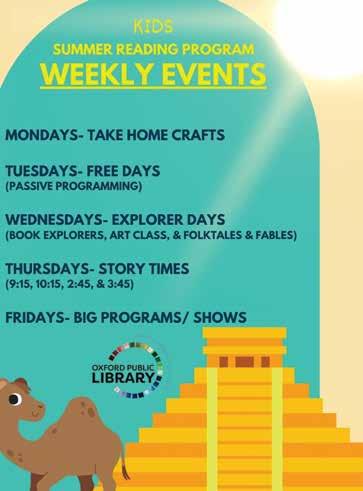 KIDS
SUMMER READING PROGRAM
WEEKLY EVENTS

MONDAYS- TAKE HOME CRAFTS

TUESDAYS- FREE DAYS
(PASSIVE PROGRAMMING)

WEDNESDAYS- EXPLORER DAYS
(BOOK EXPLORERS, ART CLASS, & FOLKTALES & FABLES)

THURSDAYS- STORY TIMES
(9:15, 10:15, 2:45, & 3:45)

FRIDAYS- BIG PROGRAMS/ SHOWS

OXFORD PUBLIC
LIBRARY